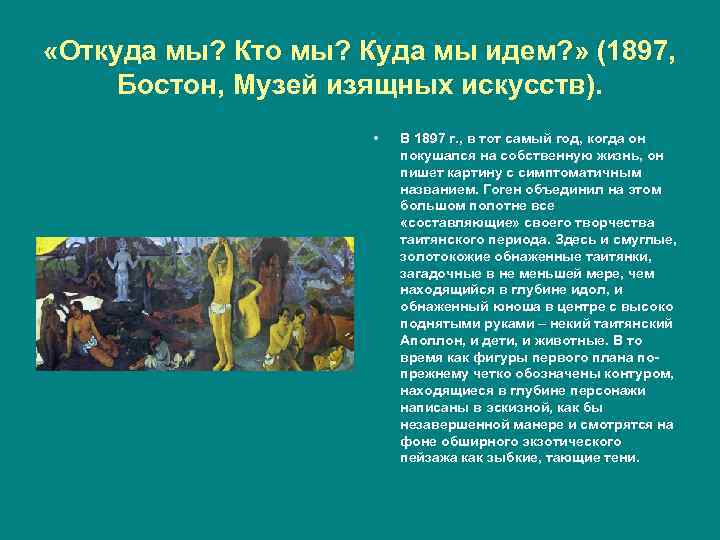 «Откуда мы? Кто мы? Куда мы идем?» (1897, Бостон, Музей изящных искусств).

• В 1897 г., в тот самый год, когда он покушался на собственную жизнь, он пишет картину с симптоматичным названием. Гоген объединил на этом большом полотне все «составляющие» своего творчества таитянского периода. Здесь и смуглые, золотокожие обнаженные таитянки, загадочные в не меньшей мере, чем находящийся в глубине идол, и обнаженный юноша в центре с высоко поднятыми руками – некий таитянский Аполлон, и дети, и животные. В то время как фигуры первого плана по-прежнему четко обозначены контуром, находящиеся в глубине персонажи написаны в эскизной, как бы незавершенной манере и смотрятся на фоне обширного экзотического пейзажа как зыбкие, тающие тени.